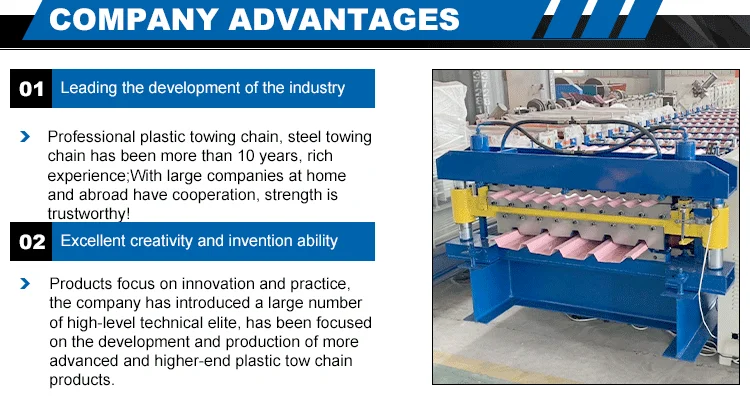 COMPANY ADVANTAGES

01 Leading the development of the industry

Professional plastic towing chain, steel towing chain has been more than 10 years, rich experience;With large companies at home and abroad have cooperation, strength is trustworthy!

02 Excellent creativity and invention ability

Products focus on innovation and practice, the company has introduced a large number of high-level technical elite, has been focused on the development and production of more advanced and higher-end plastic tow chain products.